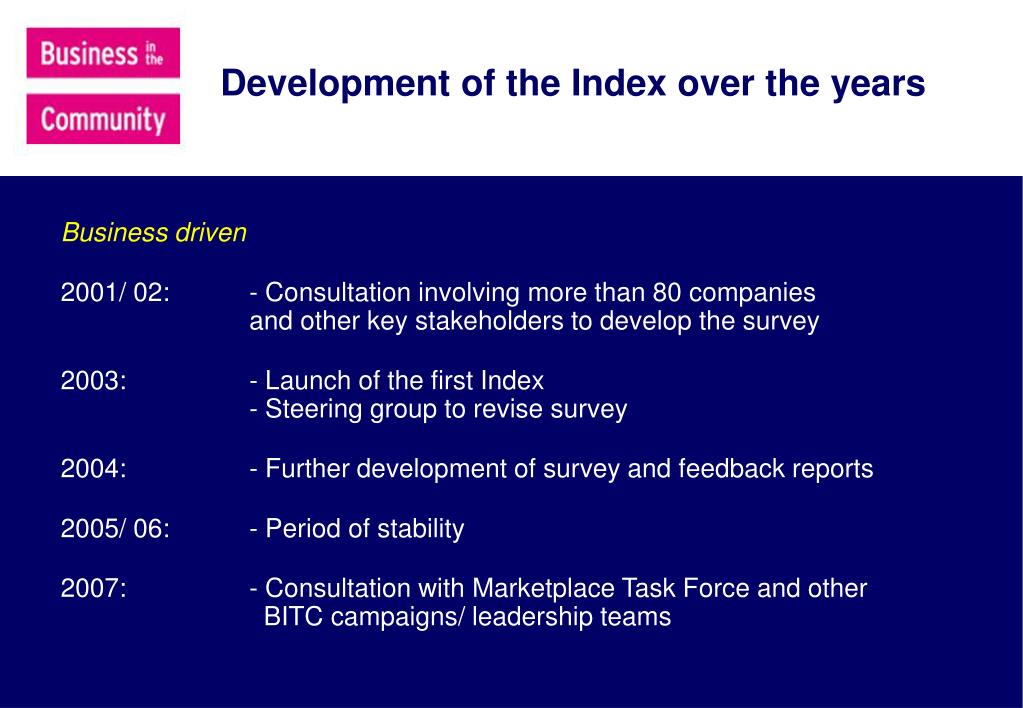 Business in the Community

Development of the Index over the years

Business driven

2001/ 02: - Consultation involving more than 80 companies and other key stakeholders to develop the survey

2003: - Launch of the first Index
- Steering group to revise survey

2004: - Further development of survey and feedback reports

2005/ 06: - Period of stability

2007: - Consultation with Marketplace Task Force and other BITC campaigns/ leadership teams